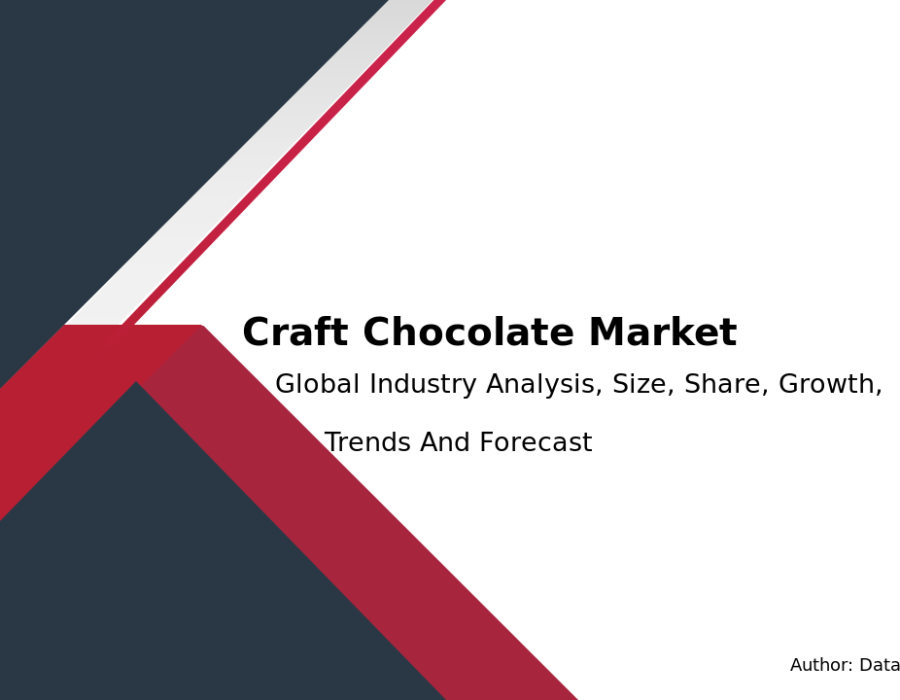 Craft Chocolate Market

Global Industry Analysis, Size, Share, Growth,

Trends And Forecast

Author: Data